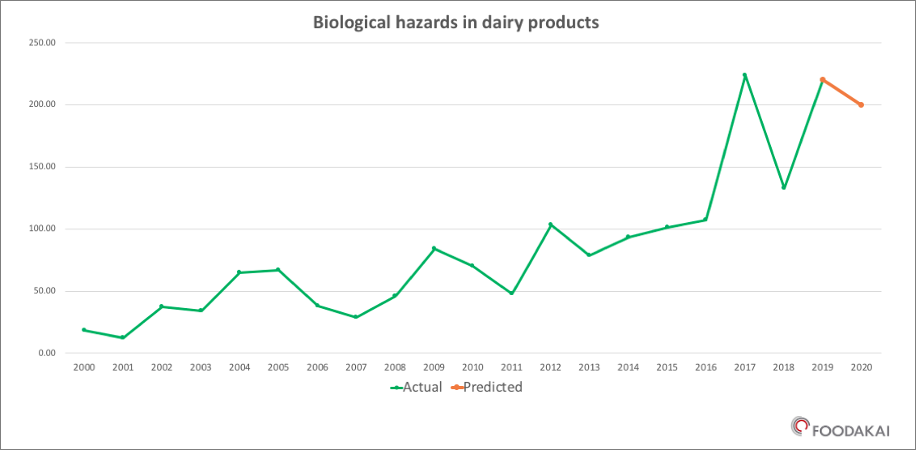 Biological hazards in dairy products

250.00
200.00
150.00
100.00
50.00
0.00

2000 2001 2002 2003 2004 2005 2006 2007 2008 2009 2010 2011 2012 2013 2014 2015 2016 2017 2018 2019 2020

Actual Predicted

FOODAKAI